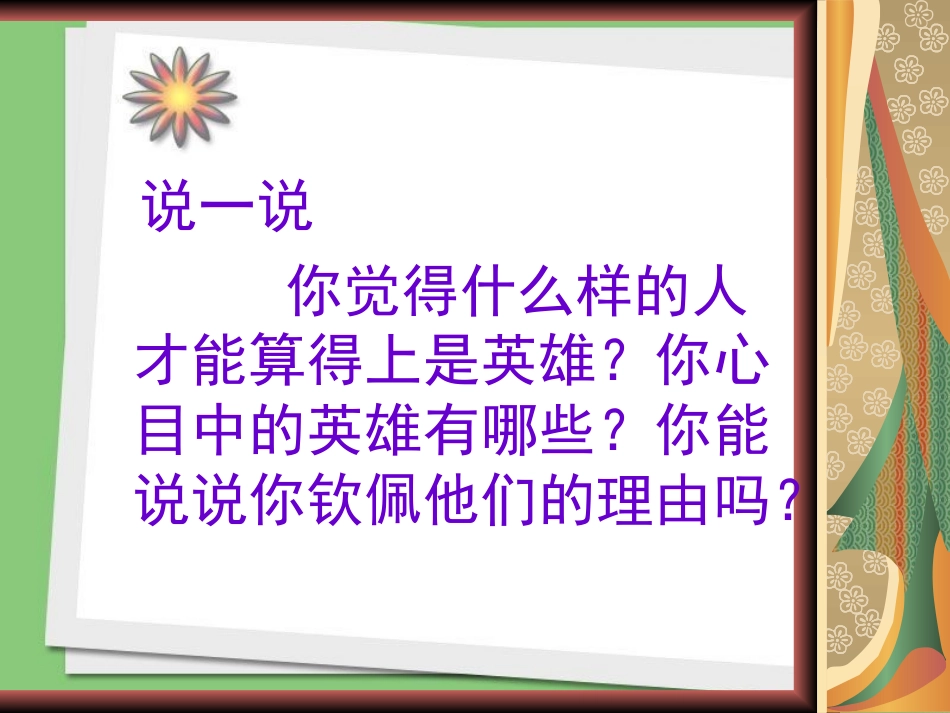 说一说

你觉得什么样的人才能算得上是英雄？你心目中的英雄有哪些？你能说说你钦佩他们的理由吗？